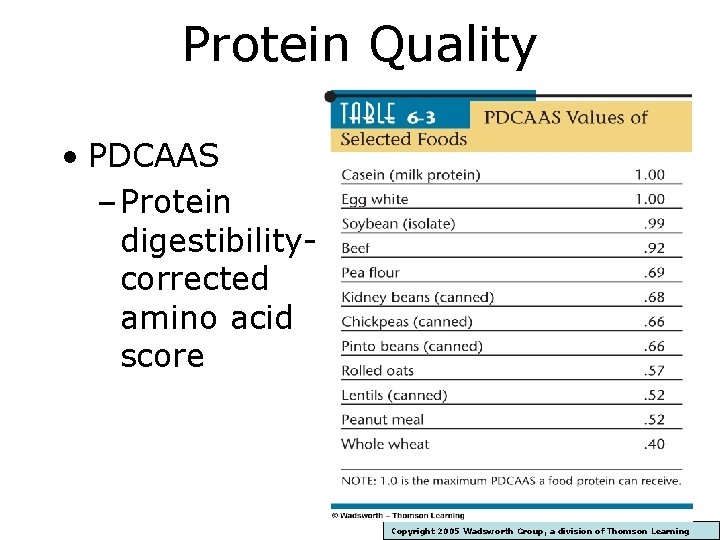 Protein Quality

• PDCAAS
– Protein digestibility-corrected amino acid score

TABLE 6-3 PDCAAS Values of Selected Foods

| | |
|---|---|
| Casein (milk protein) | 1.00 |
| Egg white | 1.00 |
| Soybean (isolate) | .99 |
| Beef | .92 |
| Pea flour | .69 |
| Kidney beans (canned) | .68 |
| Chickpeas (canned) | .66 |
| Pinto beans (canned) | .66 |
| Rolled oats | .57 |
| Lentils (canned) | .52 |
| Peanut meal | .52 |
| Whole wheat | .40 |

NOTE: 1.0 is the maximum PDCAAS a food protein can receive.

© Wadsworth – Thomson Learning

Copyright 2005 Wadsworth Group, a division of Thomson Learning